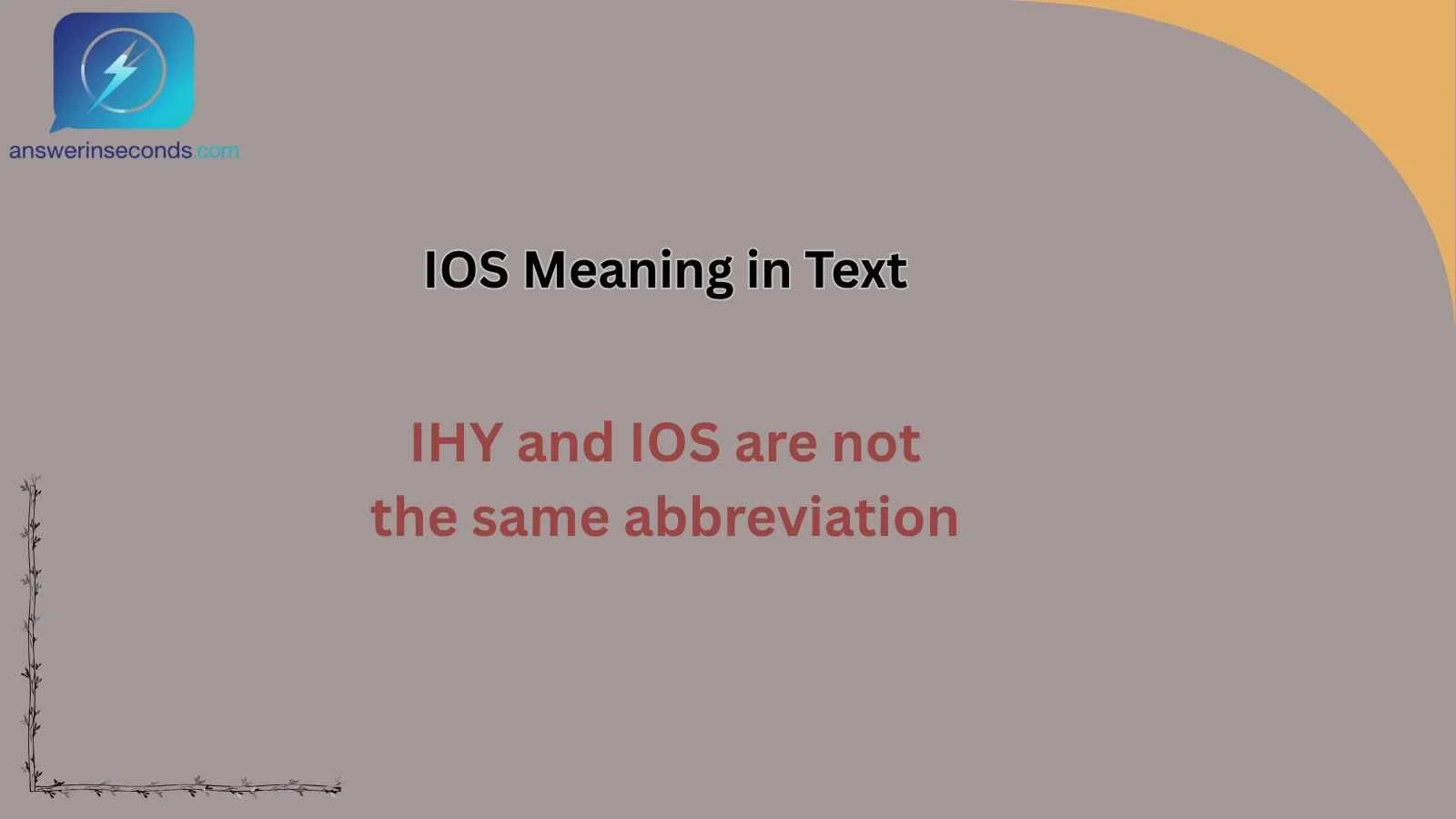 answerinseconds.com

IOS Meaning in Text

IHY and IOS are not the same abbreviation